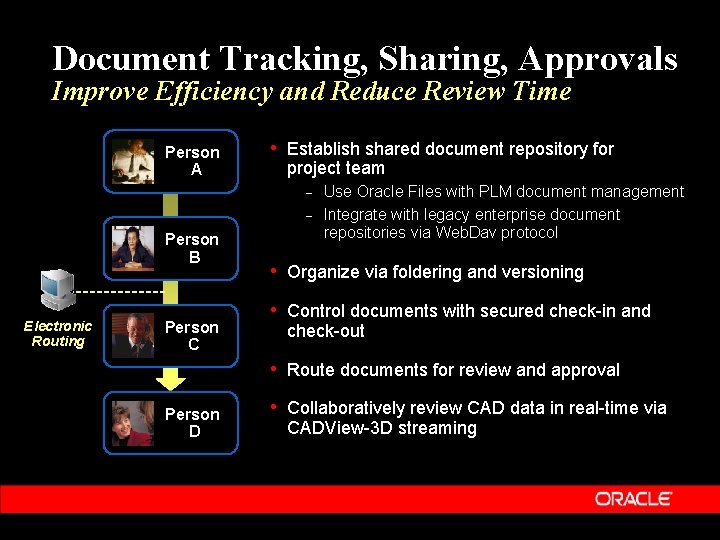 Document Tracking, Sharing, Approvals
Improve Efficiency and Reduce Review Time

Person A

Person B

Electronic Routing

Person C

Person D

• Establish shared document repository for project team
– Use Oracle Files with PLM document management
– Integrate with legacy enterprise document repositories via WebDav protocol

• Organize via foldering and versioning

• Control documents with secured check-in and check-out

• Route documents for review and approval

• Collaboratively review CAD data in real-time via CADView-3D streaming

ORACLE